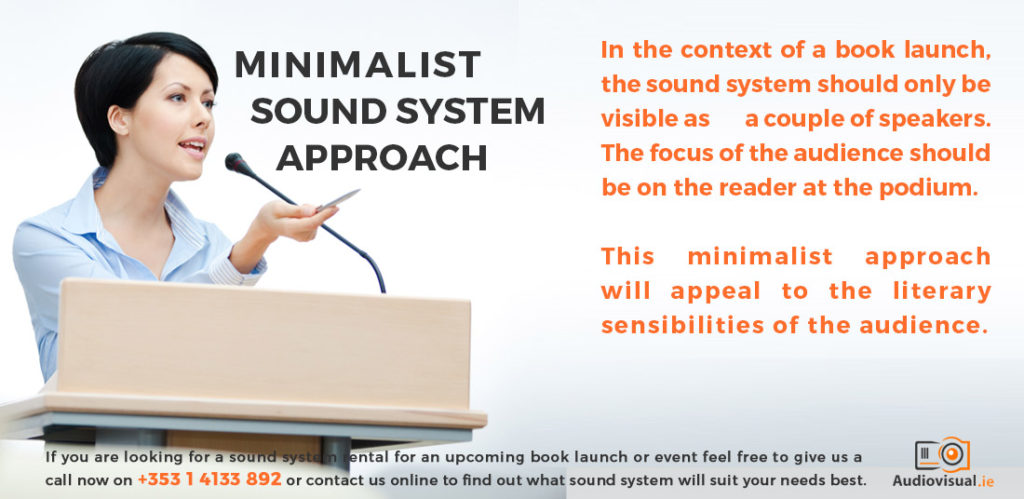 MINIMALIST SOUND SYSTEM APPROACH

In the context of a book launch, the sound system should only be visible as a couple of speakers. The focus of the audience should be on the reader at the podium.

This minimalist approach will appeal to the literary sensibilities of the audience.

If you are looking for a sound system rental for an upcoming book launch or event feel free to give us a call now on +353 1 4133 892 or contact us online to find out what sound system will suit your needs best.

Audiovisual.ie